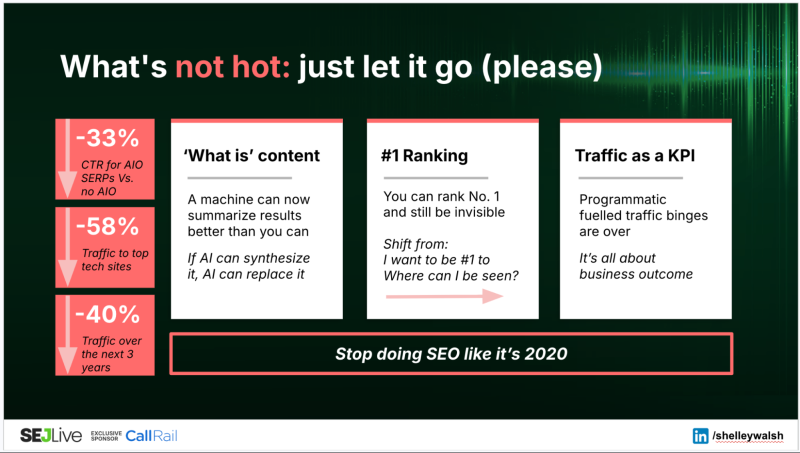 What's not hot: just let it go (please)

-33%
CTR for AIO SERPs Vs. no AIO

-58%
Traffic to top tech sites

-40%
Traffic over the next 3 years

'What is' content

A machine can now summarize results better than you can

If AI can synthesize it, AI can replace it

#1 Ranking

You can rank No. 1 and still be invisible

Shift from:
I want to be #1 to
Where can I be seen?

Traffic as a KPI

Programmatic fuelled traffic binges are over

It's all about business outcome

Stop doing SEO like it's 2020

SEJLive EXCLUSIVE SPONSOR CallRail

in /shelleywalsh